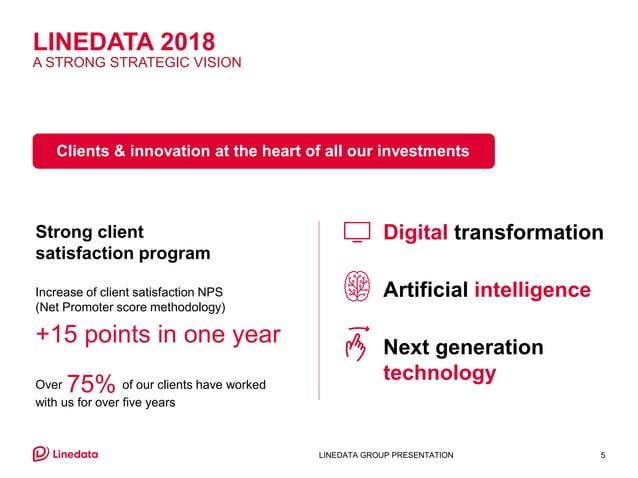 LINEDATA 2018
A STRONG STRATEGIC VISION

Clients & innovation at the heart of all our investments

Strong client satisfaction program

Increase of client satisfaction NPS (Net Promoter score methodology)

+15 points in one year

Over 75% of our clients have worked with us for over five years

Digital transformation

Artificial intelligence

Next generation technology

Linedata

LINEDATA GROUP PRESENTATION

5